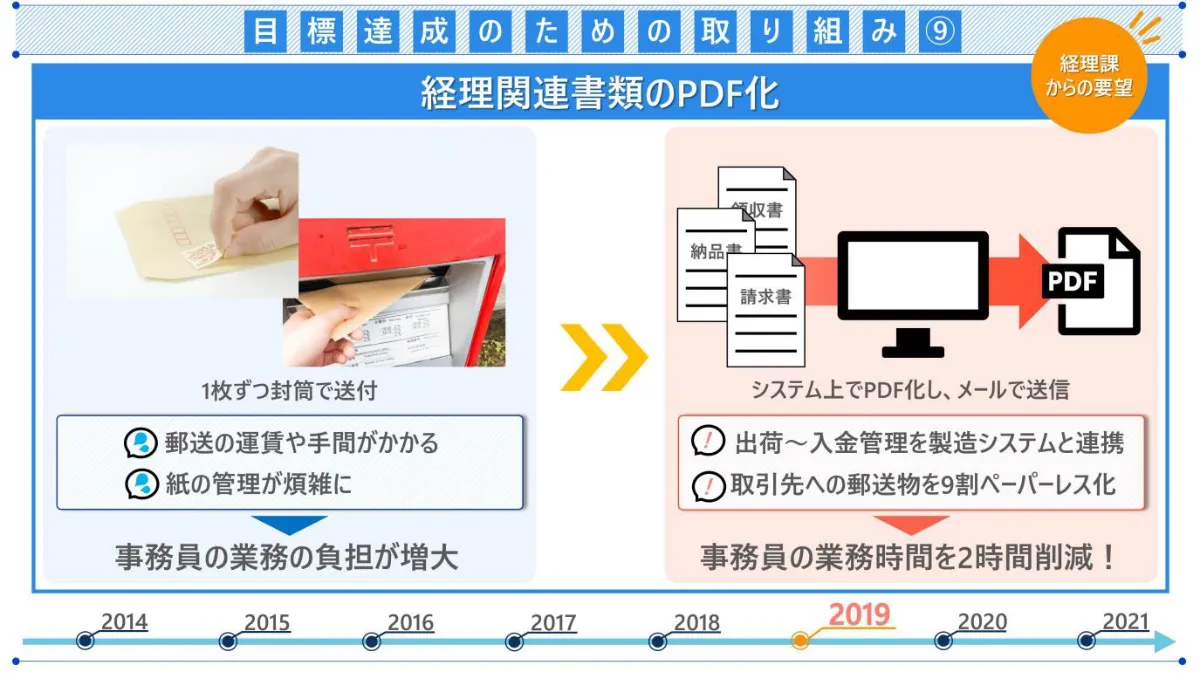 目標達成のための取り組み⑨

経理課からの要望

経理関連書類のPDF化

1枚ずつ封筒で送付

郵送の運賃や手間がかかる
紙の管理が煩雑に

事務員の業務の負担が増大

領収書
納品書
請求書
PDF

システム上でPDF化し、メールで送信

出荷～入金管理を製造システムと連携
取引先への郵送物を9割ペーパーレス化

事務員の業務時間を2時間削減！

2014
2015
2016
2017
2018
2019
2020
2021